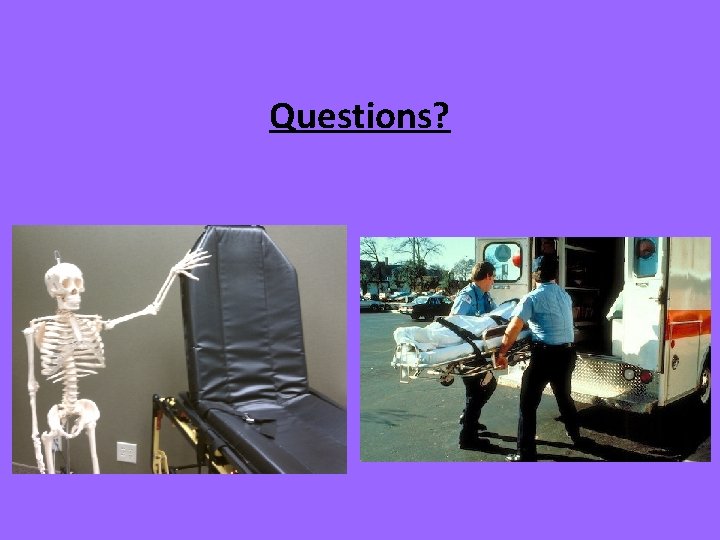 Questions?